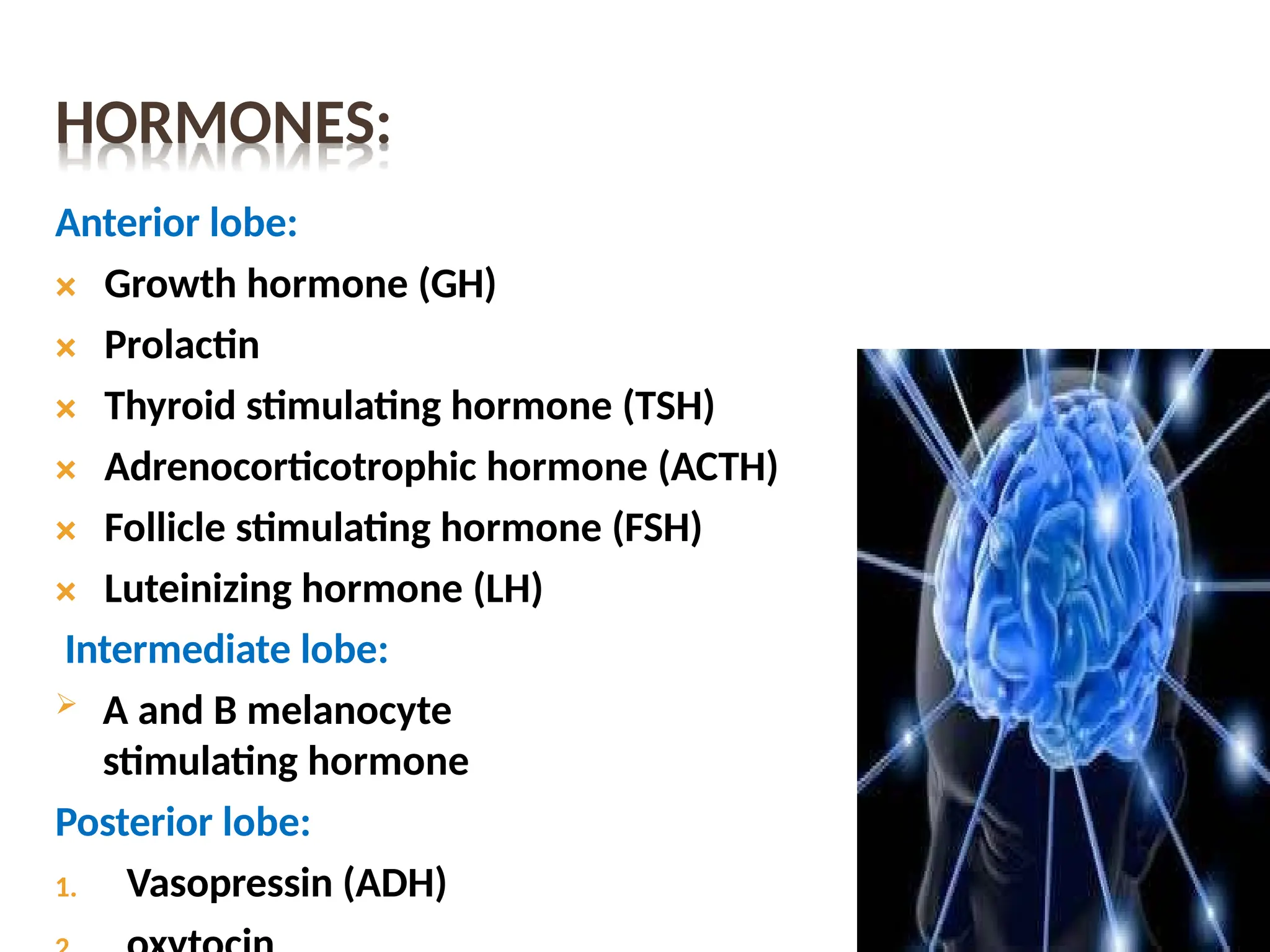 HORMONES:

Anterior lobe:

× Growth hormone (GH)
× Prolactin
× Thyroid stimulating hormone (TSH)
× Adrenocorticotrophic hormone (ACTH)
× Follicle stimulating hormone (FSH)
× Luteinizing hormone (LH)

Intermediate lobe:

➢ A and B melanocyte stimulating hormone

Posterior lobe:

1. Vasopressin (ADH)
2. oxytocin